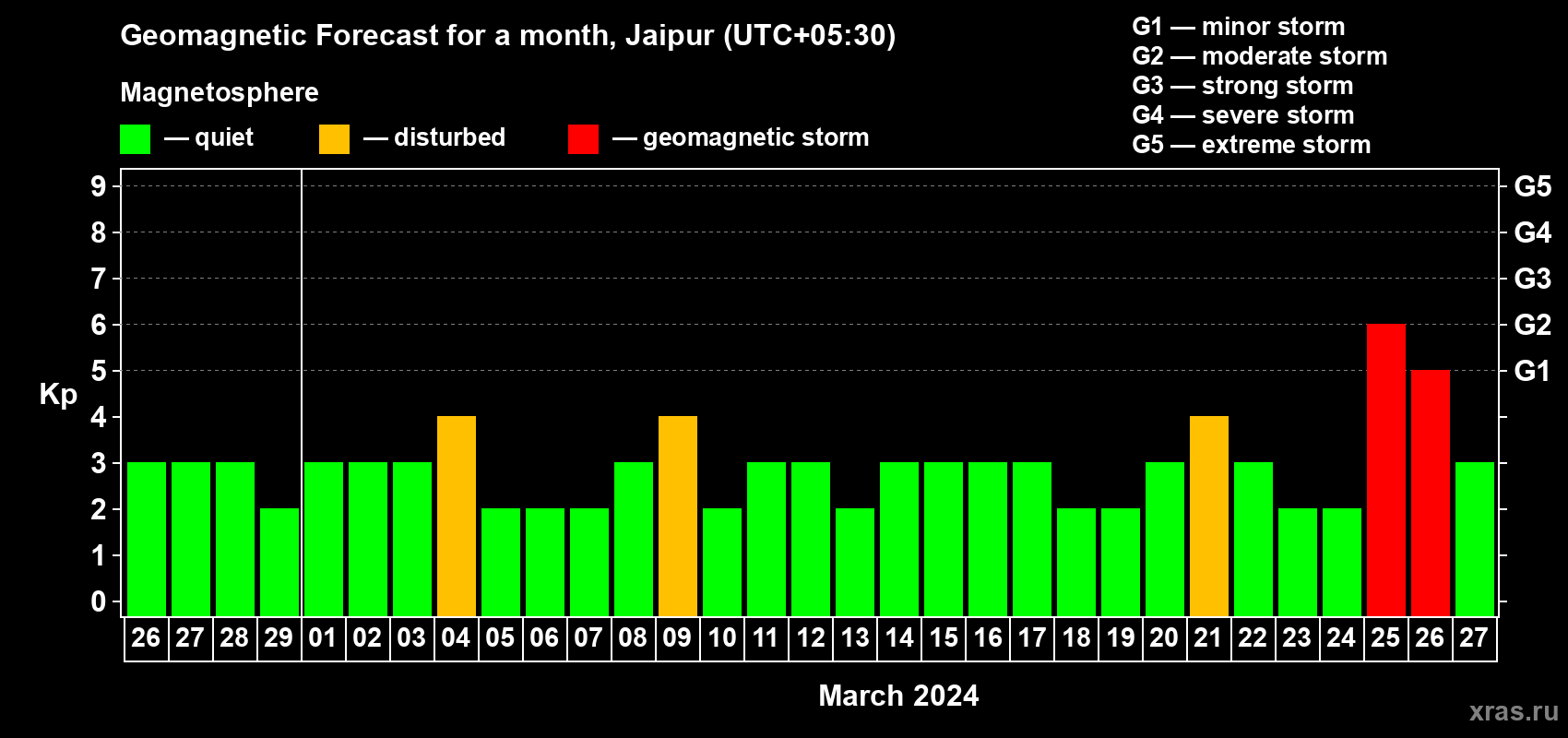 Geomagnetic Forecast for a month, Jaipur (UTC+05:30)

Magnetosphere

— quiet — disturbed — geomagnetic storm

G1 — minor storm
G2 — moderate storm
G3 — strong storm
G4 — severe storm
G5 — extreme storm

Kp

9
8
7
6
5
4
3
2
1
0

G5
G4
G3
G2
G1

26 27 28 29 01 02 03 04 05 06 07 08 09 10 11 12 13 14 15 16 17 18 19 20 21 22 23 24 25 26 27

March 2024

xras.ru